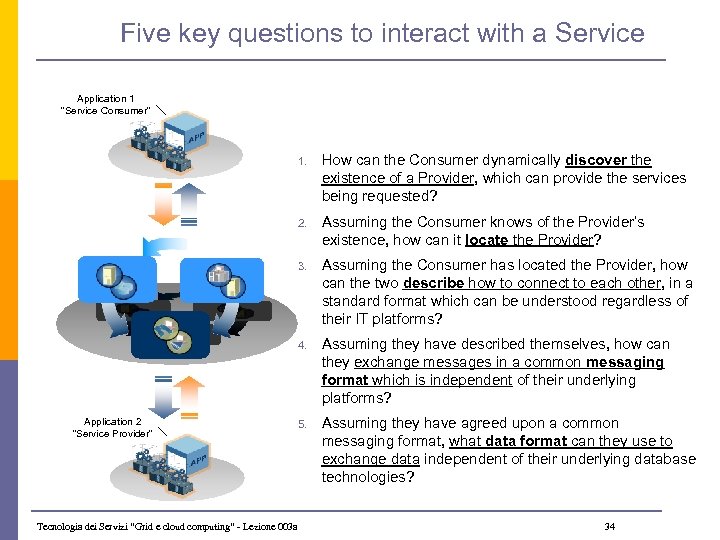 Five key questions to interact with a Service

Application 1
"Service Consumer"

APP

Application 2
"Service Provider"

APP

1. How can the Consumer dynamically discover the existence of a Provider, which can provide the services being requested?
2. Assuming the Consumer knows of the Provider's existence, how can it locate the Provider?
3. Assuming the Consumer has located the Provider, how can the two describe how to connect to each other, in a standard format which can be understood regardless of their IT platforms?
4. Assuming they have described themselves, how can they exchange messages in a common messaging format which is independent of their underlying platforms?
5. Assuming they have agreed upon a common messaging format, what data format can they use to exchange data independent of their underlying database technologies?

Tecnologia dei Servizi "Grid e cloud computing" - Lezione 003a

34